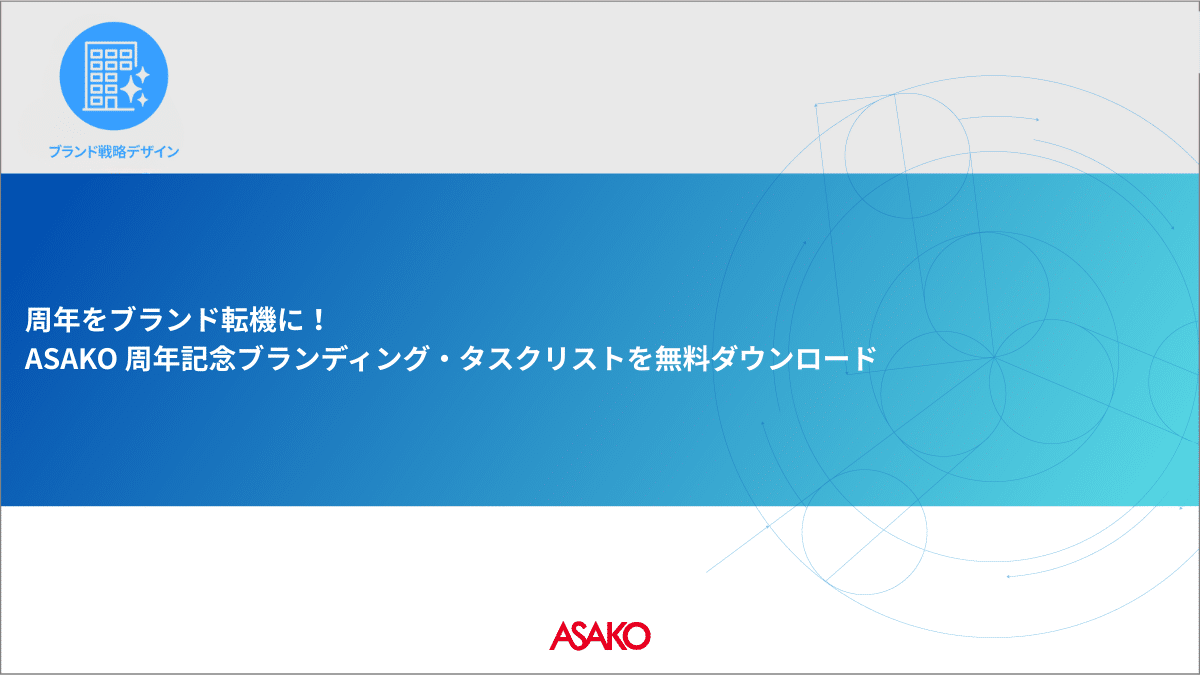 ブランド戦略デザイン

周年をブランド転機に！
ASAKO 周年記念ブランディング・タスクリストを無料ダウンロード

ASAKO